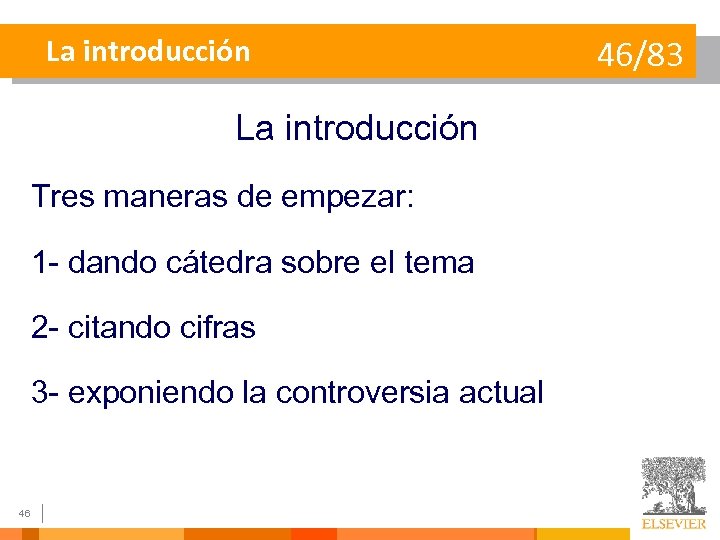 La introducción

46/83

La introducción

Tres maneras de empezar:

1- dando cátedra sobre el tema

2- citando cifras

3- exponiendo la controversia actual

46

ELSEVIER